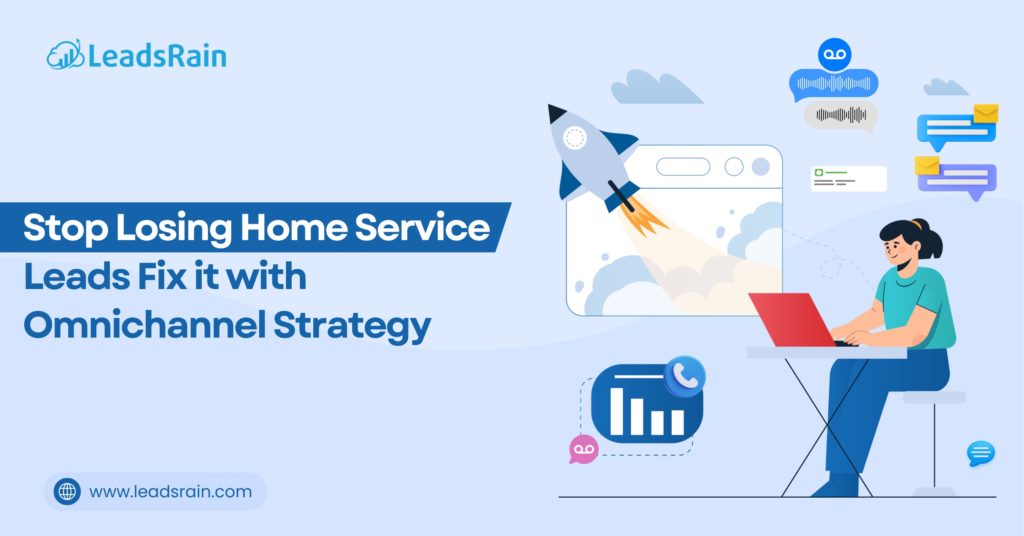 LeadsRain

Stop Losing Home Service Leads Fix it with Omnichannel Strategy

www.leadsrain.com